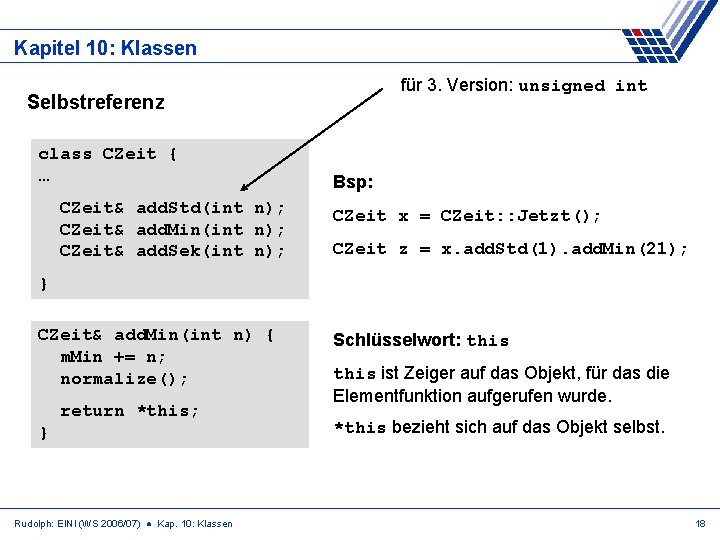 Kapitel 10: Klassen

Selbstreferenz

für 3. Version: unsigned int

class CZeit {
…

CZeit& addStd(int n);
CZeit& addMin(int n);
CZeit& addSek(int n);

}

Bsp:

CZeit x = CZeit::Jetzt();

CZeit z = x.addStd(1).addMin(21);

CZeit& addMin(int n) {
mMin += n;
normalize();
return *this;
}

Schlüsselwort: this

this ist Zeiger auf das Objekt, für das die Elementfunktion aufgerufen wurde.

*this bezieht sich auf das Objekt selbst.

Rudolph: EINI (WS 2006/07) ● Kap. 10: Klassen

18